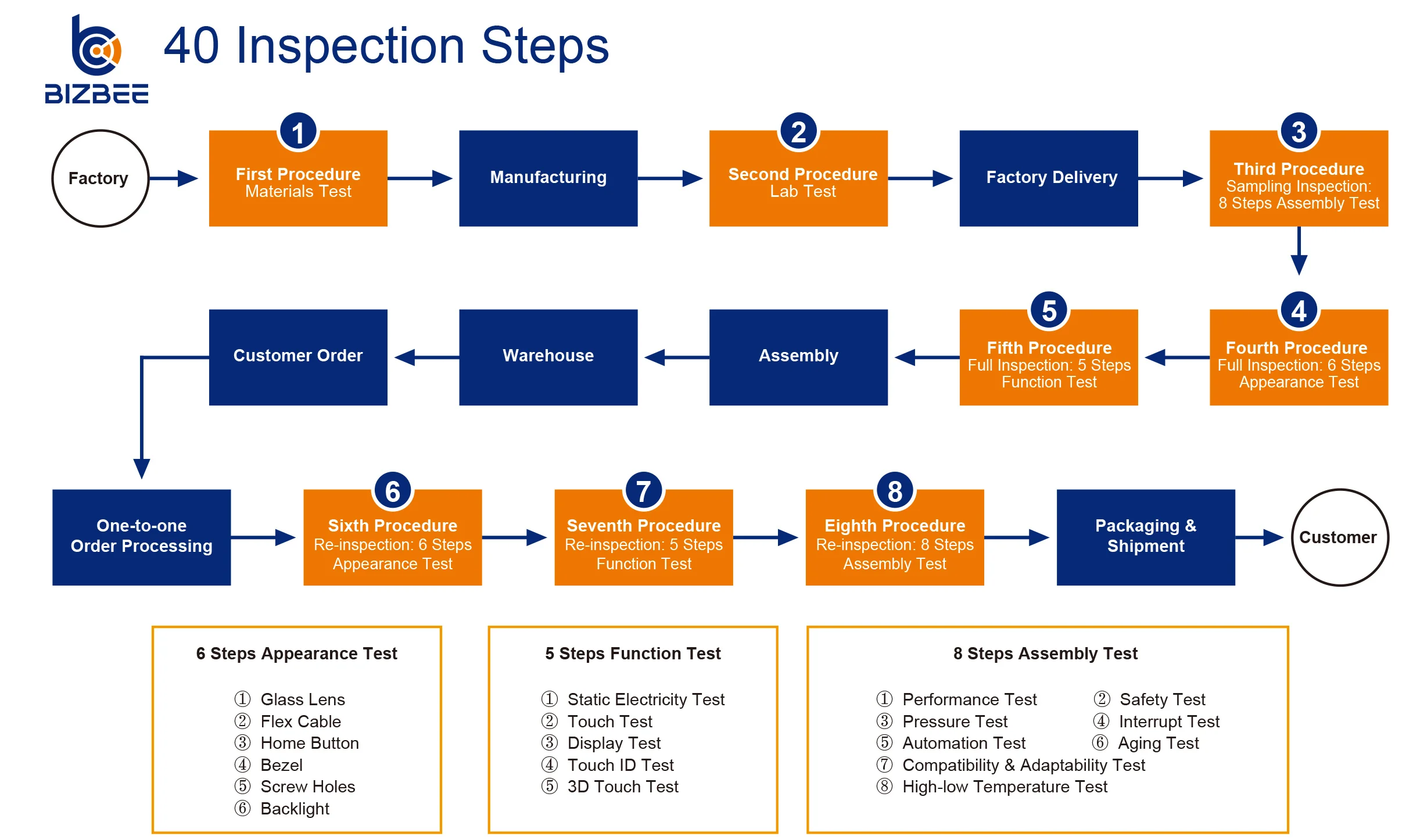 BIZBEE

40 Inspection Steps

Factory

1
First Procedure
Materials Test

Manufacturing

2
Second Procedure
Lab Test

Factory Delivery

3
Third Procedure
Sampling Inspection:
8 Steps Assembly Test

4
Fourth Procedure
Full Inspection: 6 Steps
Appearance Test

5
Fifth Procedure
Full Inspection: 5 Steps
Function Test

Assembly

Warehouse

Customer Order

One-to-one
Order Processing

6
Sixth Procedure
Re-inspection: 6 Steps
Appearance Test

7
Seventh Procedure
Re-inspection: 5 Steps
Function Test

8
Eighth Procedure
Re-inspection: 8 Steps
Assembly Test

Packaging &
Shipment

Customer

6 Steps Appearance Test

① Glass Lens
② Flex Cable
③ Home Button
④ Bezel
⑤ Screw Holes
⑥ Backlight

5 Steps Function Test

① Static Electricity Test
② Touch Test
③ Display Test
④ Touch ID Test
⑤ 3D Touch Test

8 Steps Assembly Test

① Performance Test
② Safety Test
③ Pressure Test
④ Interrupt Test
⑤ Automation Test
⑥ Aging Test
⑦ Compatibility & Adaptability Test
⑧ High-low Temperature Test